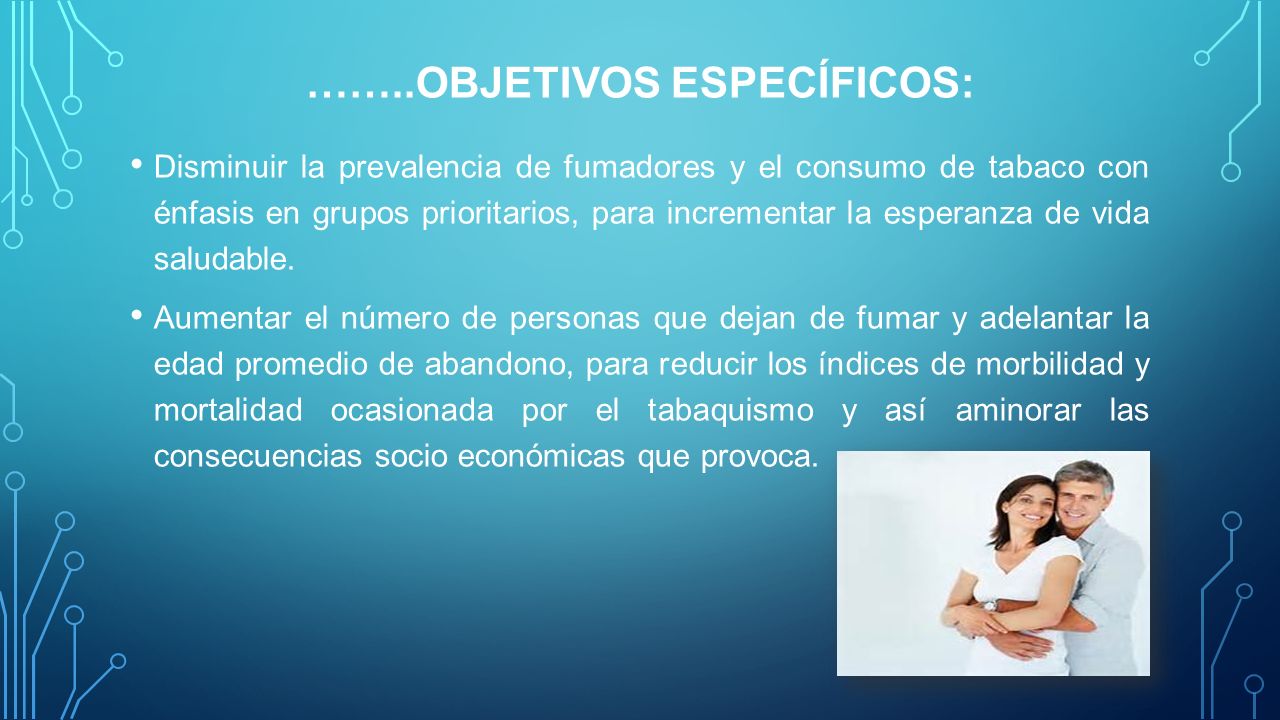 ……..OBJETIVOS ESPECÍFICOS:

• Disminuir la prevalencia de fumadores y el consumo de tabaco con énfasis en grupos prioritarios, para incrementar la esperanza de vida saludable.

• Aumentar el número de personas que dejan de fumar y adelantar la edad promedio de abandono, para reducir los índices de morbilidad y mortalidad ocasionada por el tabaquismo y así aminorar las consecuencias socio económicas que provoca.